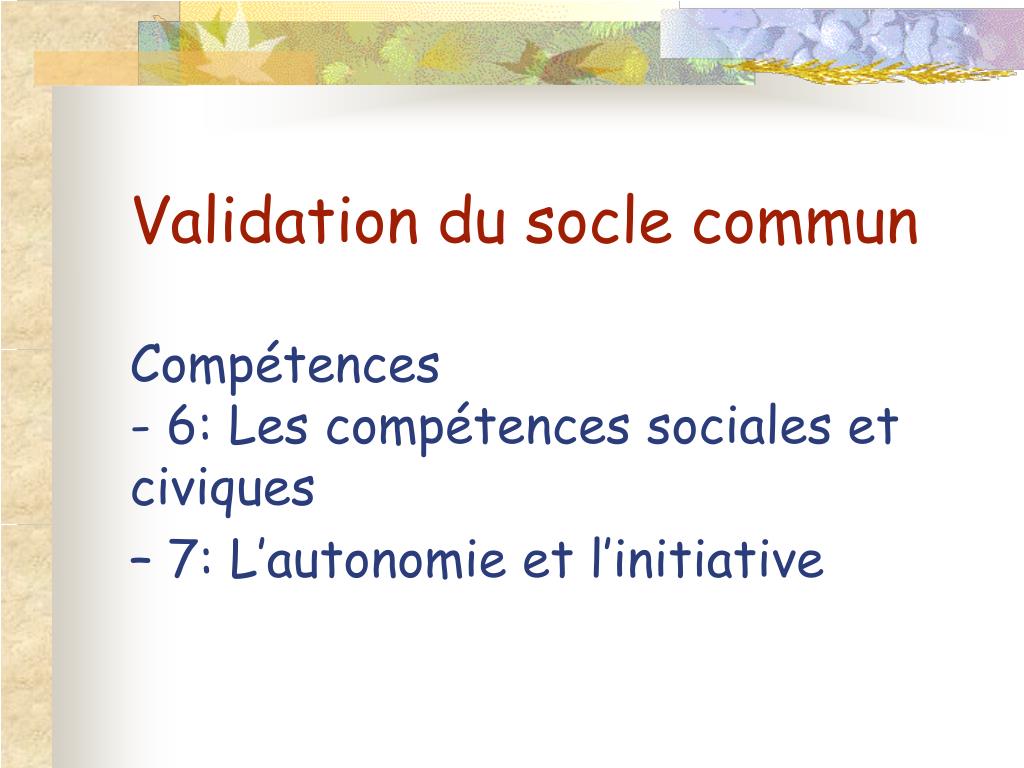 Validation du socle commun

Compétences
- 6: Les compétences sociales et civiques
– 7: L’autonomie et l’initiative